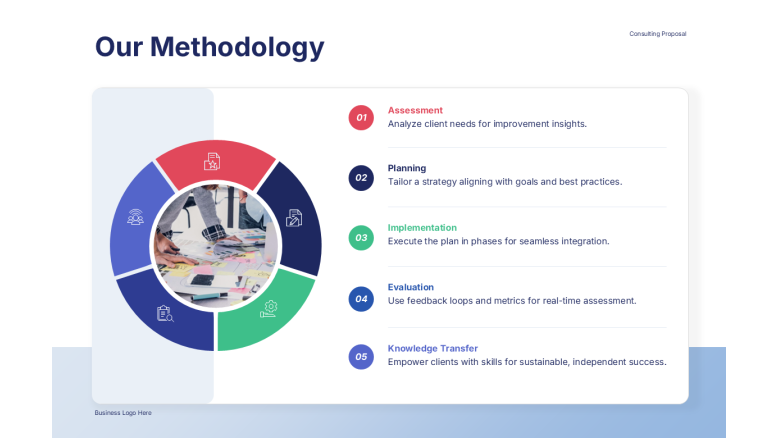 Our Methodology

Consulting Proposal

01
Assessment
Analyze client needs for improvement insights.

02
Planning
Tailor a strategy aligning with goals and best practices.

03
Implementation
Execute the plan in phases for seamless integration.

04
Evaluation
Use feedback loops and metrics for real-time assessment.

05
Knowledge Transfer
Empower clients with skills for sustainable, independent success.

Business Logo Here